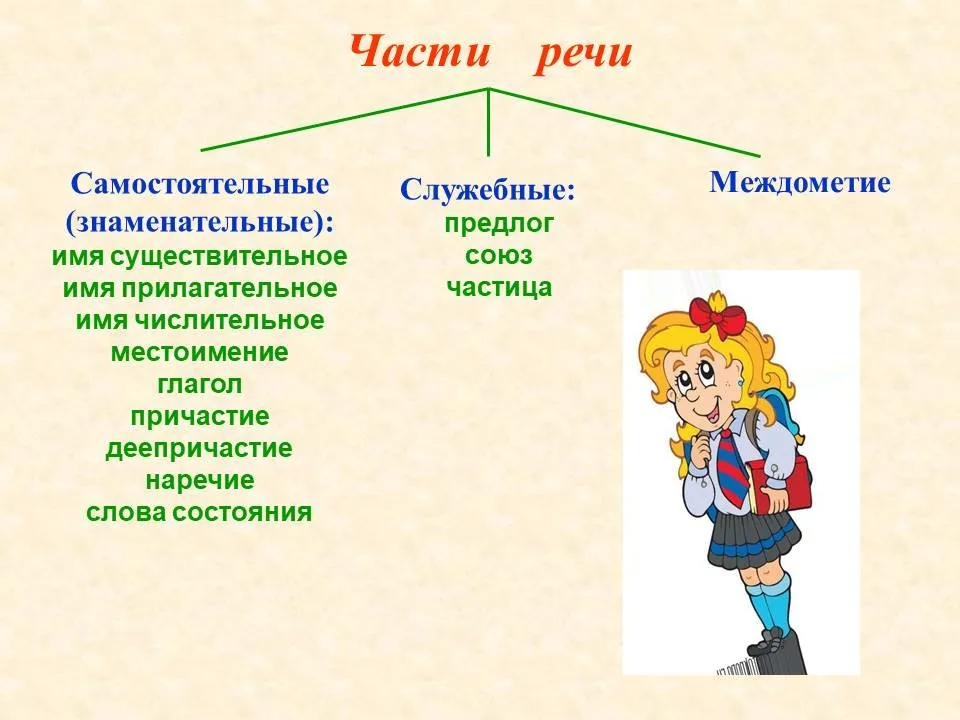 Части речи

Самостоятельные (знаменательные):
имя существительное
имя прилагательное
имя числительное
местоимение
глагол
причастие
деепричастие
наречие
слова состояния

Служебные:
предлог
союз
частица

Междометие